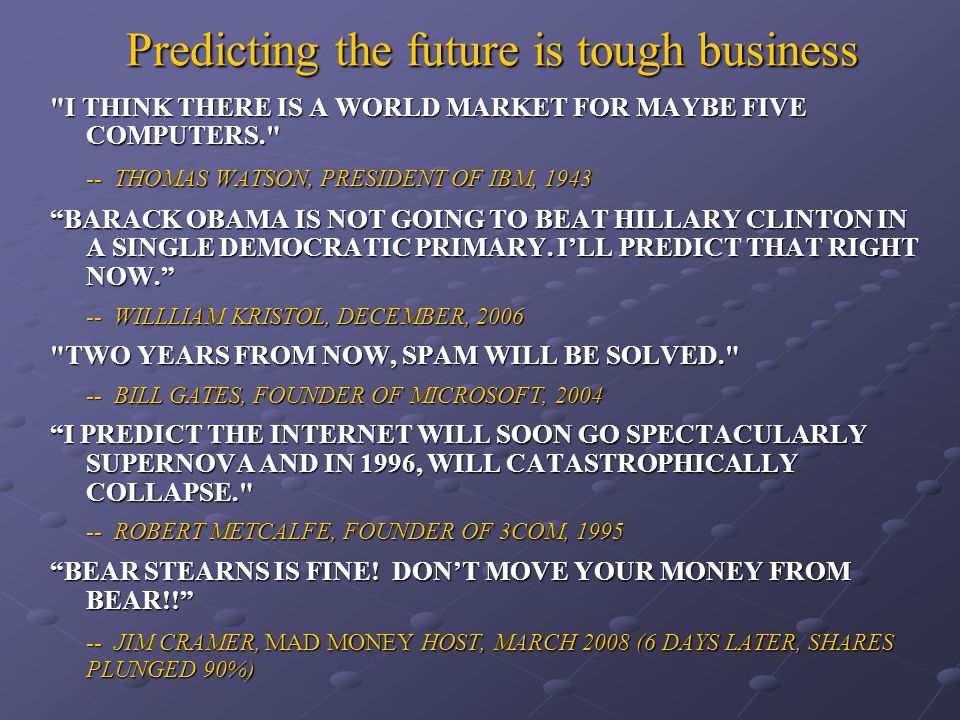 Predicting the future is tough business

"I THINK THERE IS A WORLD MARKET FOR MAYBE FIVE COMPUTERS."

-- THOMAS WATSON, PRESIDENT OF IBM, 1943

“BARACK OBAMA IS NOT GOING TO BEAT HILLARY CLINTON IN A SINGLE DEMOCRATIC PRIMARY. I’LL PREDICT THAT RIGHT NOW.”

-- WILLLIAM KRISTOL, DECEMBER, 2006

"TWO YEARS FROM NOW, SPAM WILL BE SOLVED."

-- BILL GATES, FOUNDER OF MICROSOFT, 2004

“I PREDICT THE INTERNET WILL SOON GO SPECTACULARLY SUPERNOVA AND IN 1996, WILL CATASTROPHICALLY COLLAPSE."

-- ROBERT METCALFE, FOUNDER OF 3COM, 1995

“BEAR STEARNS IS FINE! DON’T MOVE YOUR MONEY FROM BEAR!!”

-- JIM CRAMER, MAD MONEY HOST, MARCH 2008 (6 DAYS LATER, SHARES PLUNGED 90%)